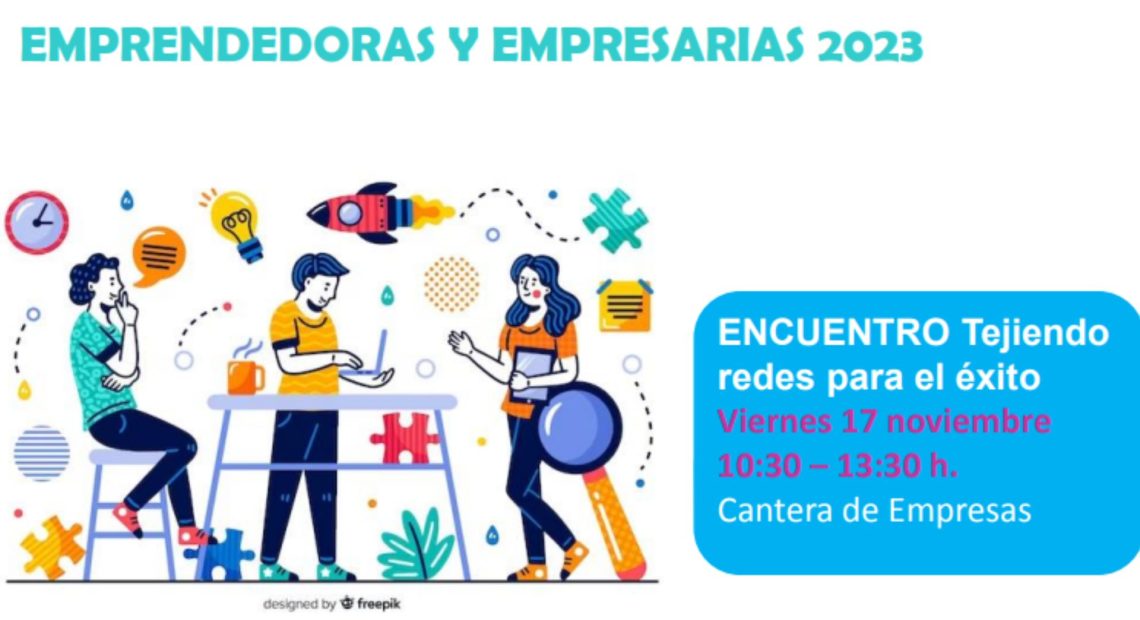 EMPRENDEDORAS Y EMPRESARIAS 2023

designed by freepik

ENCUENTRO Tejiendo redes para el éxito
Viernes 17 noviembre
10:30 – 13:30 h.
Cantera de Empresas